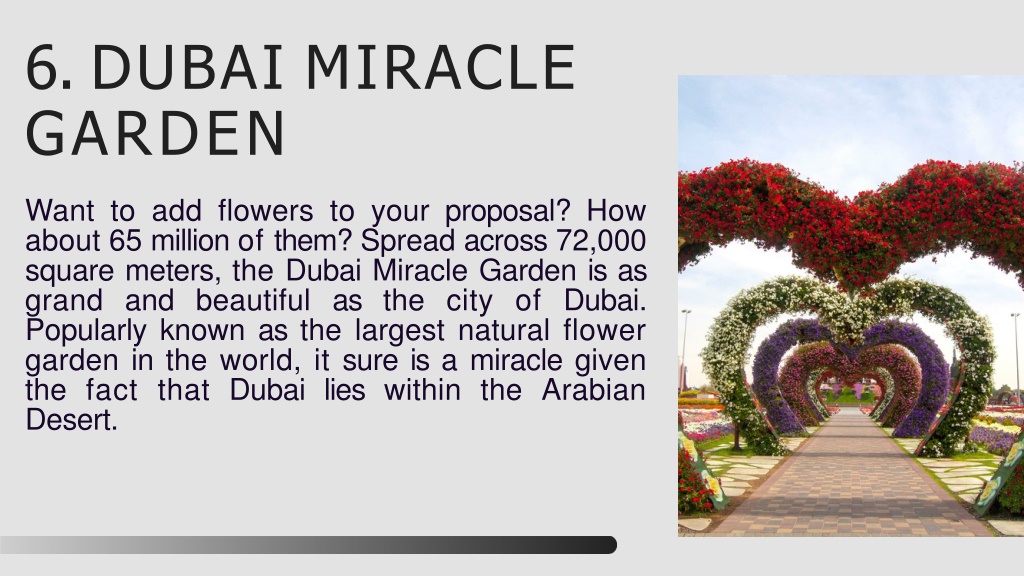 6. DUBAI MIRACLE GARDEN

Want to add flowers to your proposal? How about 65 million of them? Spread across 72,000 square meters, the Dubai Miracle Garden is as grand and beautiful as the city of Dubai. Popularly known as the largest natural flower garden in the world, it sure is a miracle given the fact that Dubai lies within the Arabian Desert.